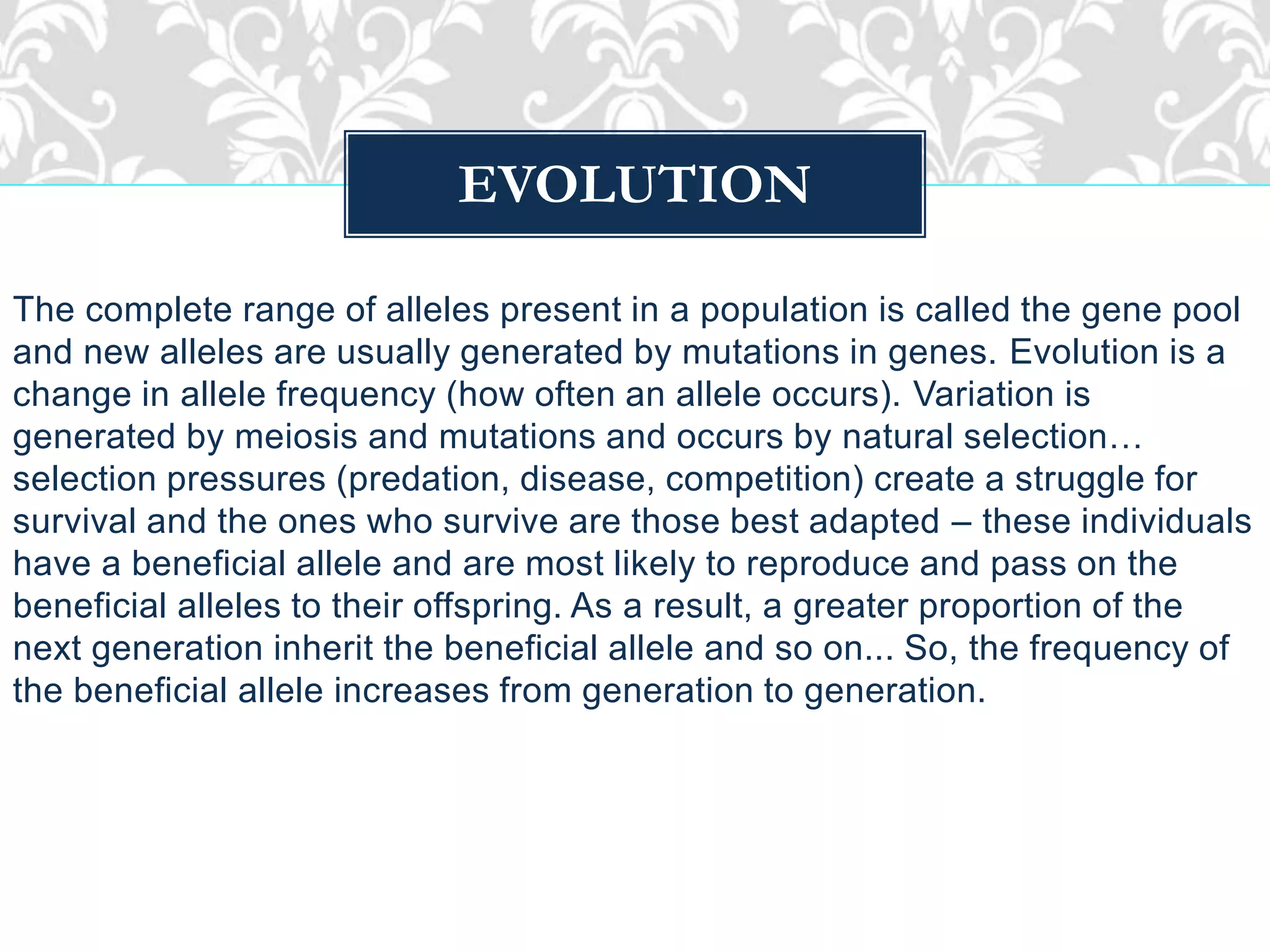 EVOLUTION

The complete range of alleles present in a population is called the gene pool and new alleles are usually generated by mutations in genes. Evolution is a change in allele frequency (how often an allele occurs). Variation is generated by meiosis and mutations and occurs by natural selection… selection pressures (predation, disease, competition) create a struggle for survival and the ones who survive are those best adapted – these individuals have a beneficial allele and are most likely to reproduce and pass on the beneficial alleles to their offspring. As a result, a greater proportion of the next generation inherit the beneficial allele and so on... So, the frequency of the beneficial allele increases from generation to generation.